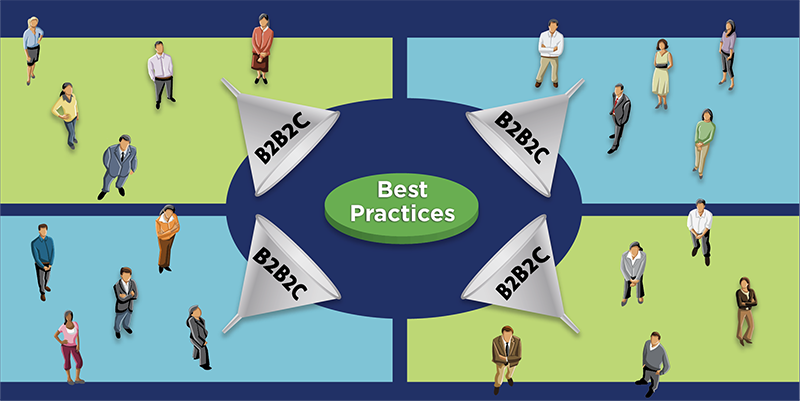 B2B2C

B2B2C

Best Practices

B2B2C

B2B2C